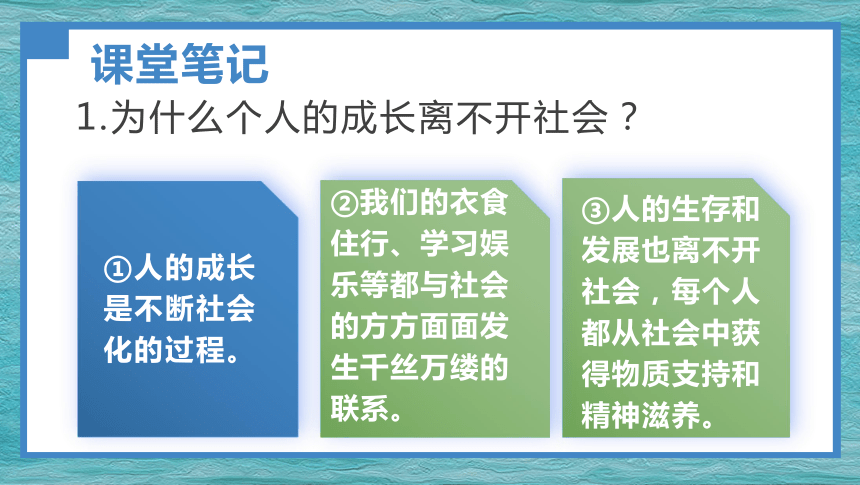 课堂笔记

1.为什么个人的成长离不开社会？

①人的成长是不断社会化的过程。

②我们的衣食住行、学习娱乐等都与社会的方方面面发生千丝万缕的联系。

③人的生存和发展也离不开社会，每个人都从社会中获得物质支持和精神滋养。